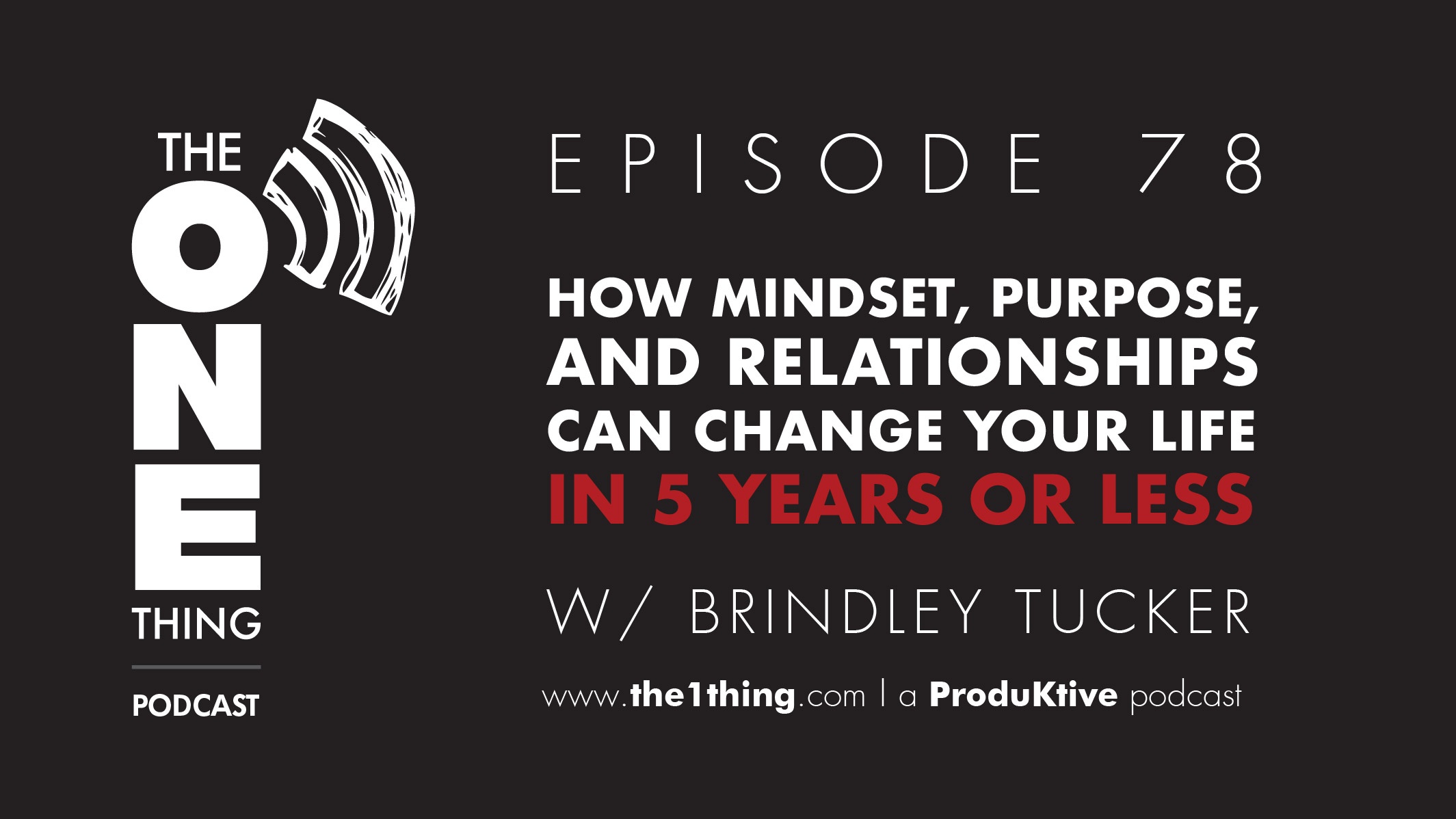 THE
ONE
THING
PODCAST

EPISODE 78

HOW MINDSET, PURPOSE, AND RELATIONSHIPS CAN CHANGE YOUR LIFE IN 5 YEARS OR LESS

W/ BRINDLEY TUCKER

www.the1thing.com | a ProduKtive podcast